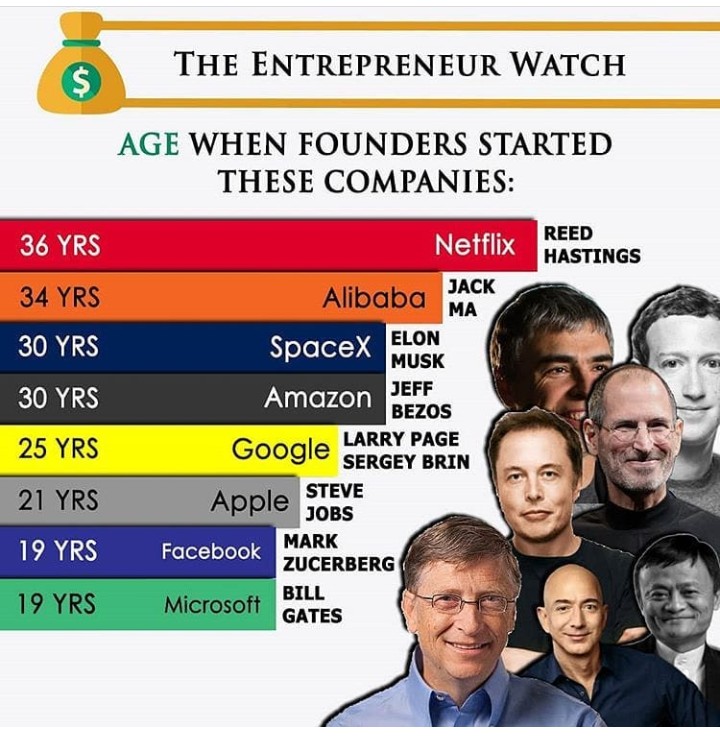 $

THE ENTREPRENEUR WATCH

AGE WHEN FOUNDERS STARTED THESE COMPANIES:

36 YRS Netflix REED HASTINGS

34 YRS Alibaba JACK MA

30 YRS SpaceX ELON MUSK

30 YRS Amazon JEFF BEZOS

25 YRS Google LARRY PAGE SERGEY BRIN

21 YRS Apple STEVE JOBS

19 YRS Facebook MARK ZUCERBERG

19 YRS Microsoft BILL GATES